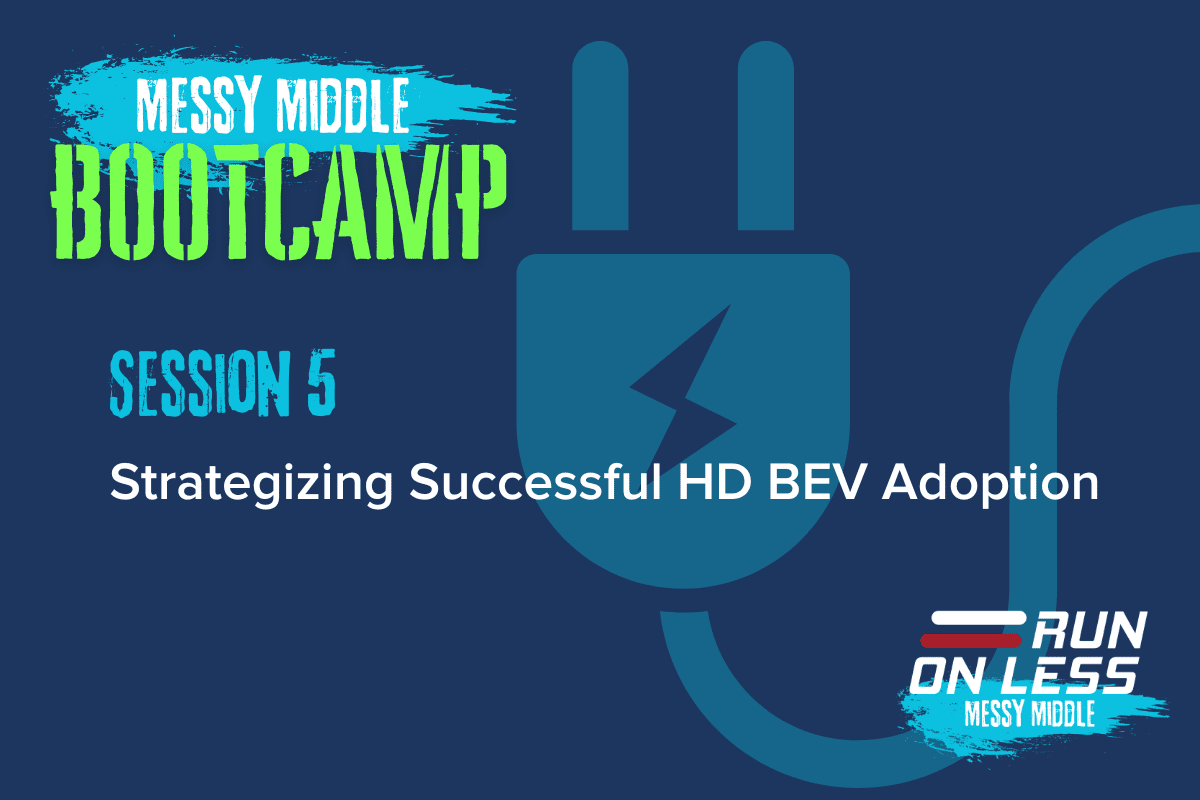 MESSY MIDDLE
BOOTCAMP

SESSION 5

Strategizing Successful HD BEV Adoption

RUN ON LESS
MESSY MIDDLE